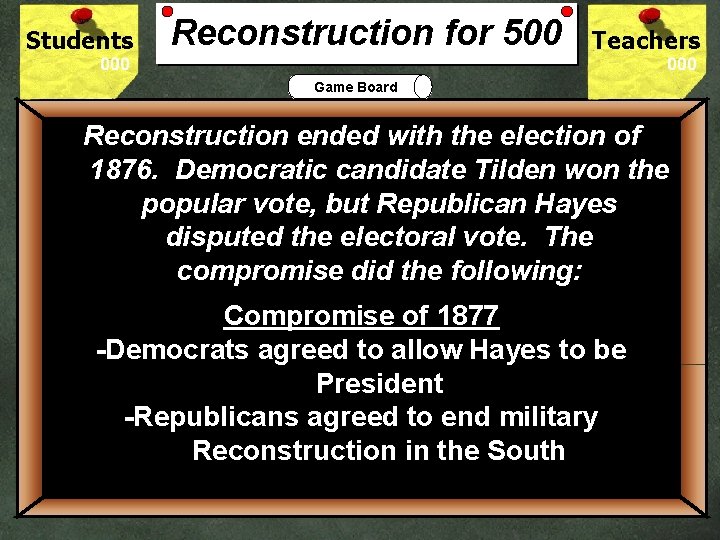 Students
000

Reconstruction for 500

Teachers
000

Game Board

Reconstruction ended with the election of 1876. Democratic candidate Tilden won the popular vote, but Republican Hayes disputed the electoral vote. The compromise did the following:

Compromise of 1877
-Democrats agreed to allow Hayes to be President
-Republicans agreed to end military Reconstruction in the South